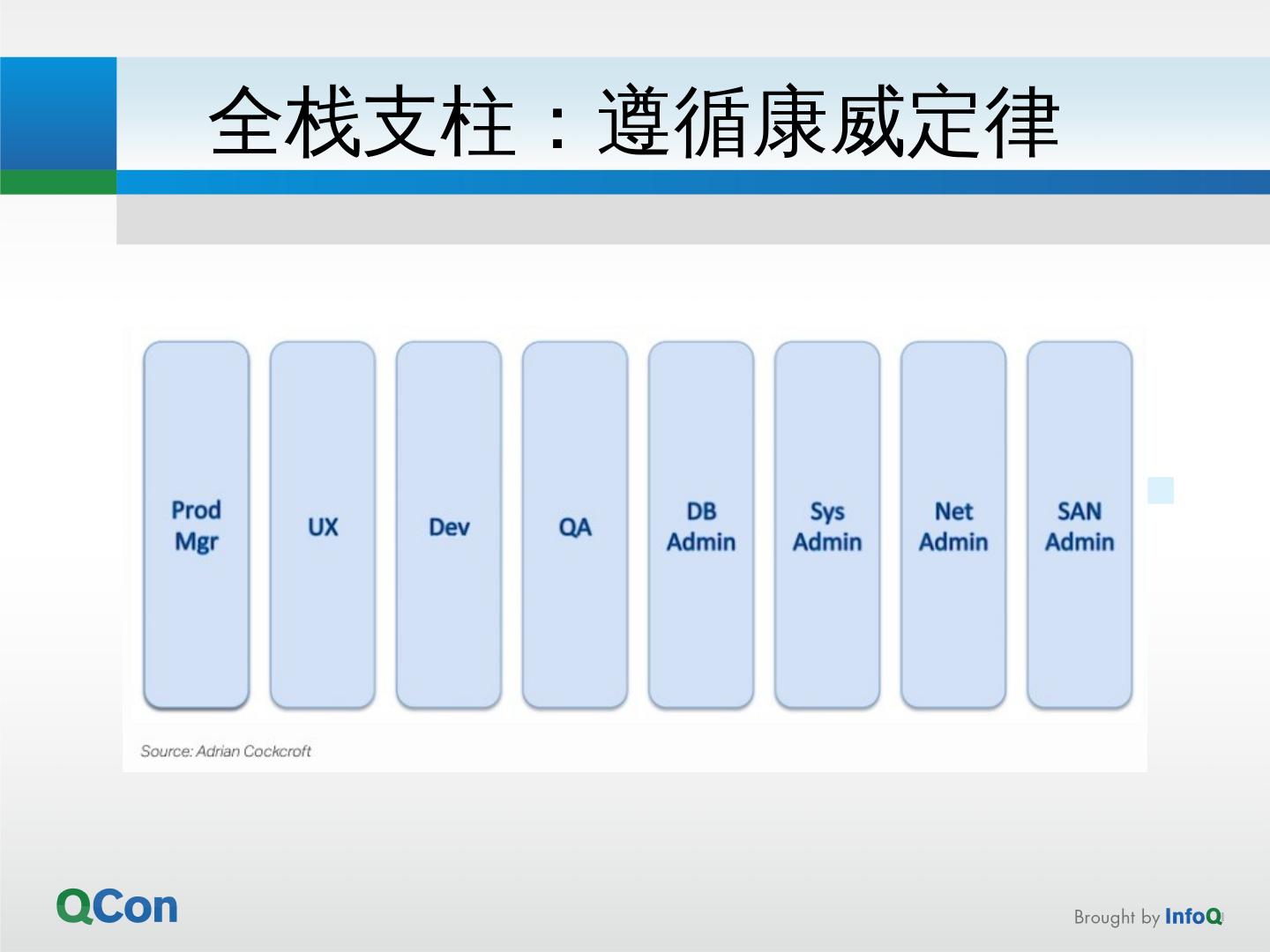 全栈支柱：遵循康威定律

Prod Mgr

UX

Dev

QA

DB Admin

Sys Admin

Net Admin

SAN Admin

Source: Adrian Cockcroft

QCon

Brought by InfoQ